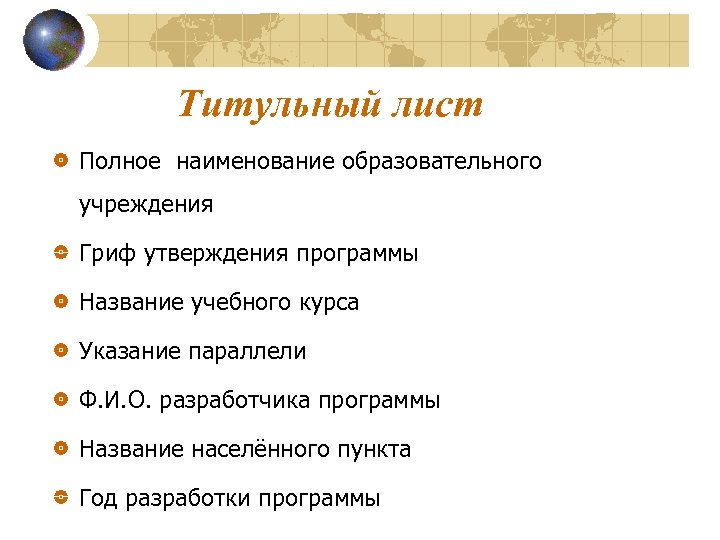 Титульный лист

Полное наименование образовательного учреждения

Гриф утверждения программы

Название учебного курса

Указание параллели

Ф.И.О. разработчика программы

Название населённого пункта

Год разработки программы